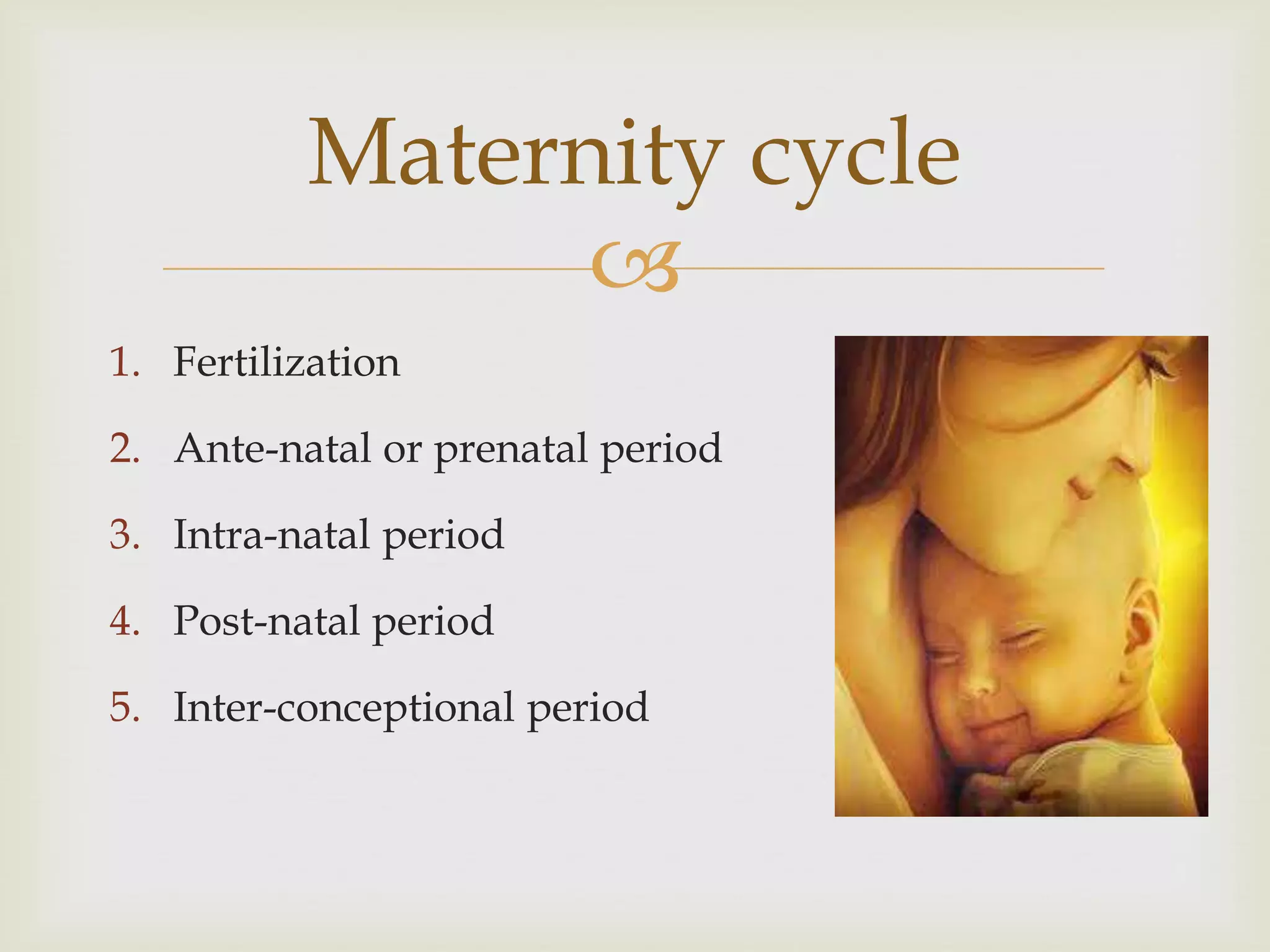 Maternity cycle

1. Fertilization
2. Ante-natal or prenatal period
3. Intra-natal period
4. Post-natal period
5. Inter-conceptional period